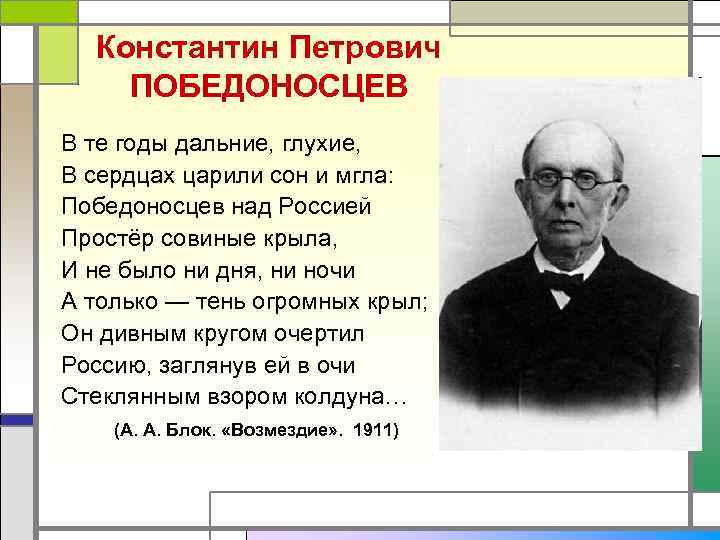 Константин Петрович
ПОБЕДОНОСЦЕВ

В те годы дальние, глухие,
В сердцах царили сон и мгла:
Победоносцев над Россией
Простёр совиные крыла,
И не было ни дня, ни ночи
А только — тень огромных крыл;
Он дивным кругом очертил
Россию, заглянув ей в очи
Стеклянным взором колдуна…

(А. А. Блок. «Возмездие». 1911)